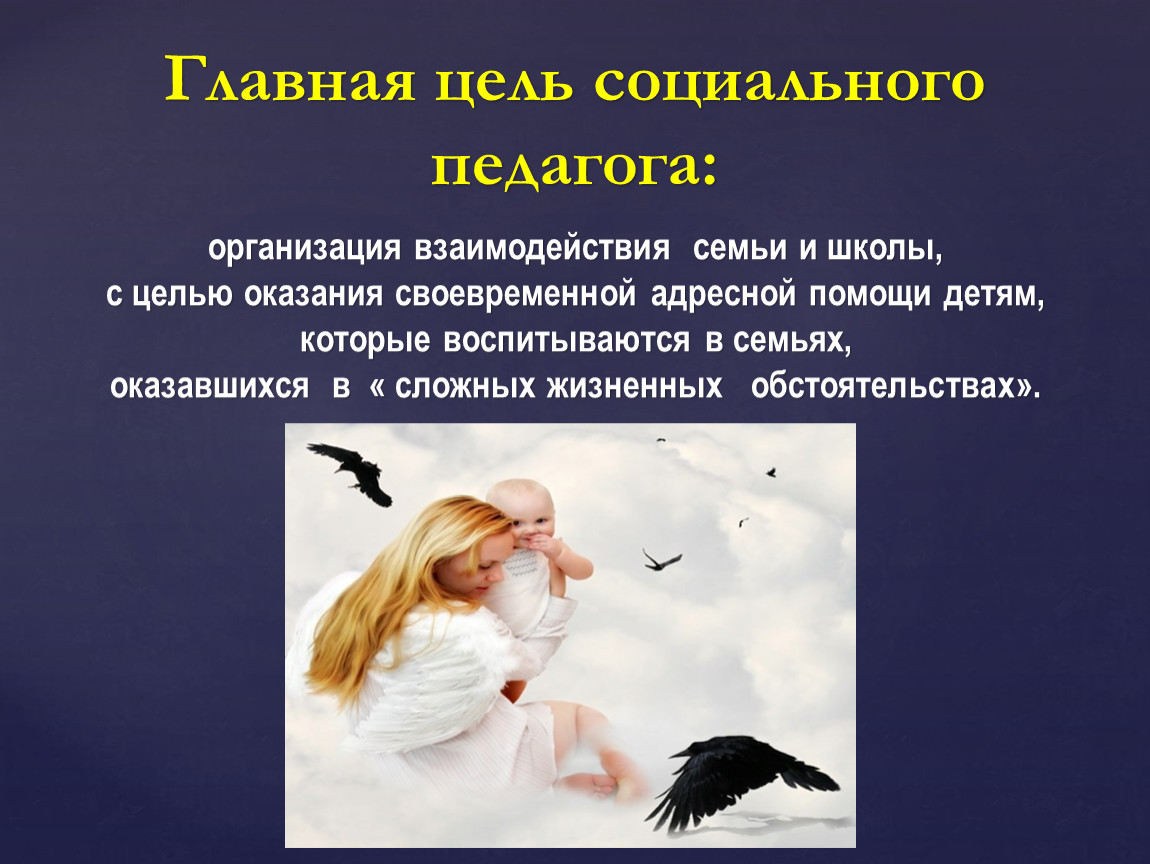 Главная цель социального педагога:

организация взаимодействия семьи и школы, с целью оказания своевременной адресной помощи детям, которые воспитываются в семьях, оказавшихся в « сложных жизненных обстоятельствах».